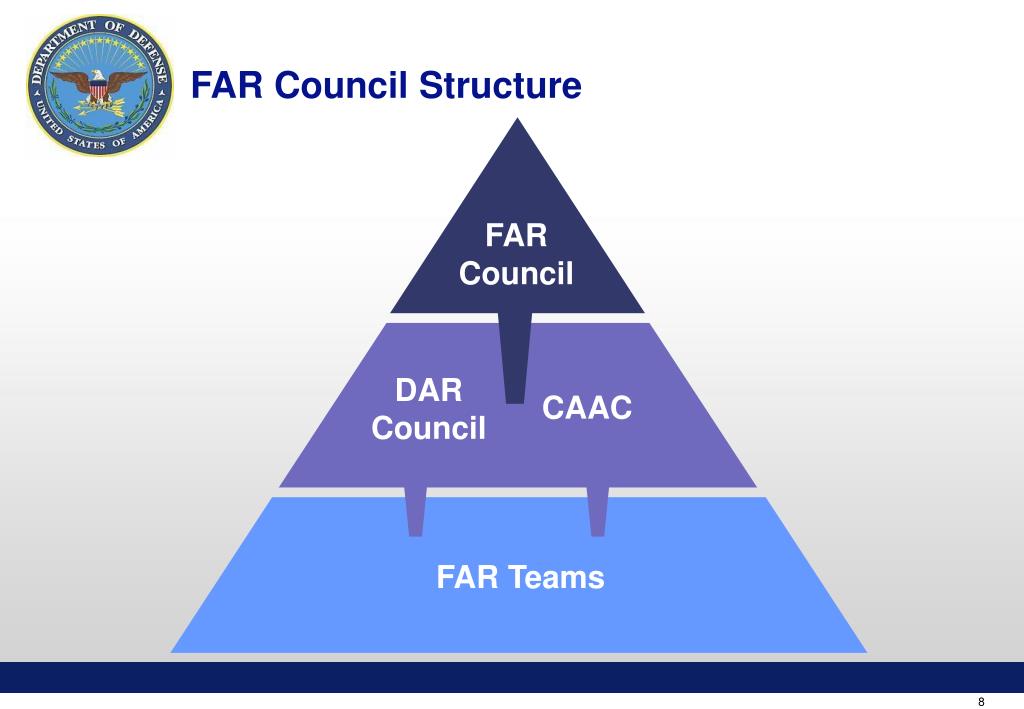 DEPARTMENT OF DEFENSE
UNITED STATES OF AMERICA

FAR Council Structure

FAR Council

DAR Council

CAAC

FAR Teams

8